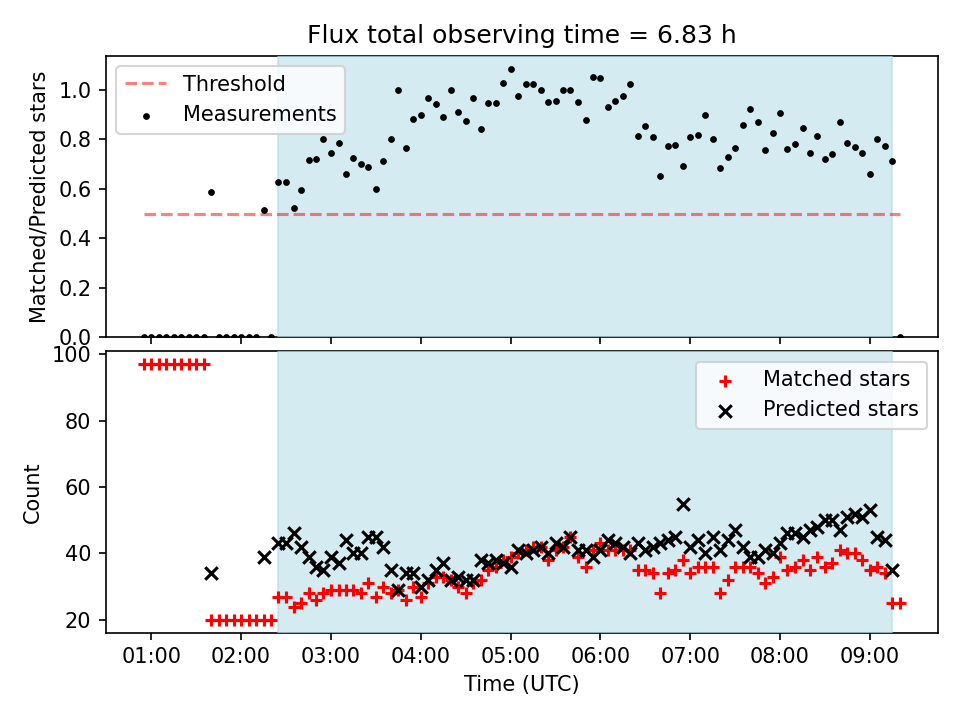 Flux total observing time = 6.83 h

Threshold
Measurements

Matched/Predicted stars

1.0
0.8
0.6
0.4
0.2
0.0

Matched stars
Predicted stars

Count

100
80
60
40
20

01:00 02:00 03:00 04:00 05:00 06:00 07:00 08:00 09:00

Time (UTC)